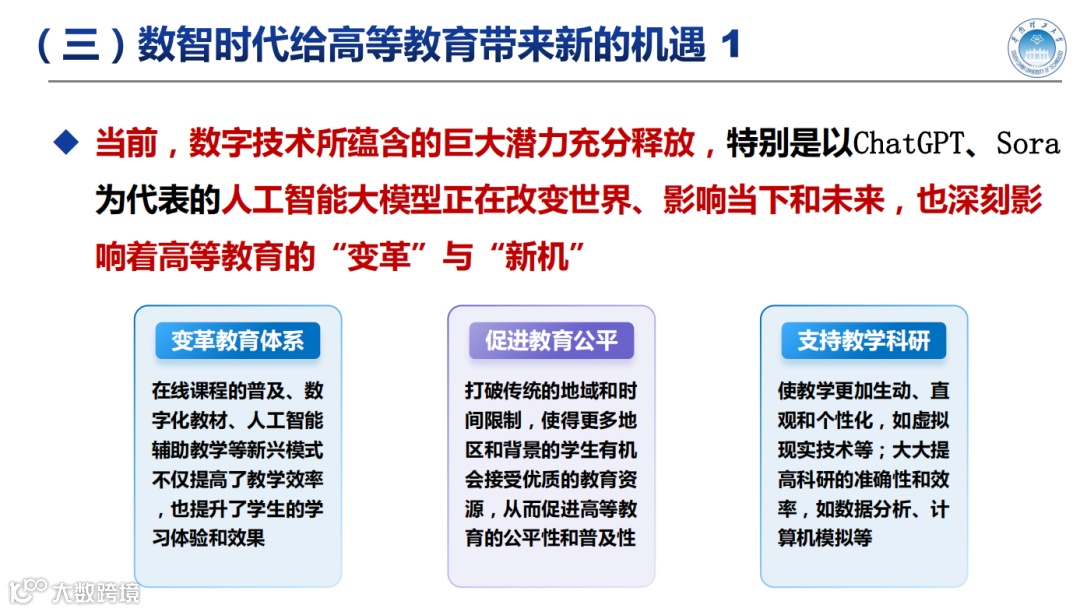 （三）数智时代给高等教育带来新的机遇 1

◆ 当前，数字技术所蕴含的巨大潜力充分释放，特别是以ChatGPT、Sora为代表的人工智能大模型正在改变世界、影响当下和未来，也深刻影响着高等教育的“变革”与“新机”

变革教育体系

在线课程的普及、数字化教材、人工智能辅助教学等新兴模式不仅提高了教学效率，也提升了学生的学习体验和效果

促进教育公平

打破传统的地域和时间限制，使得更多地区和背景的学生有机会接受优质的教育资源，从而促进高等教育的公平性和普及性

支持教学科研

使教学更加生动、直观和个性化，如虚拟现实技术等；大大提高科研的准确性和效率，如数据分析、计算机模拟等

大数跨境